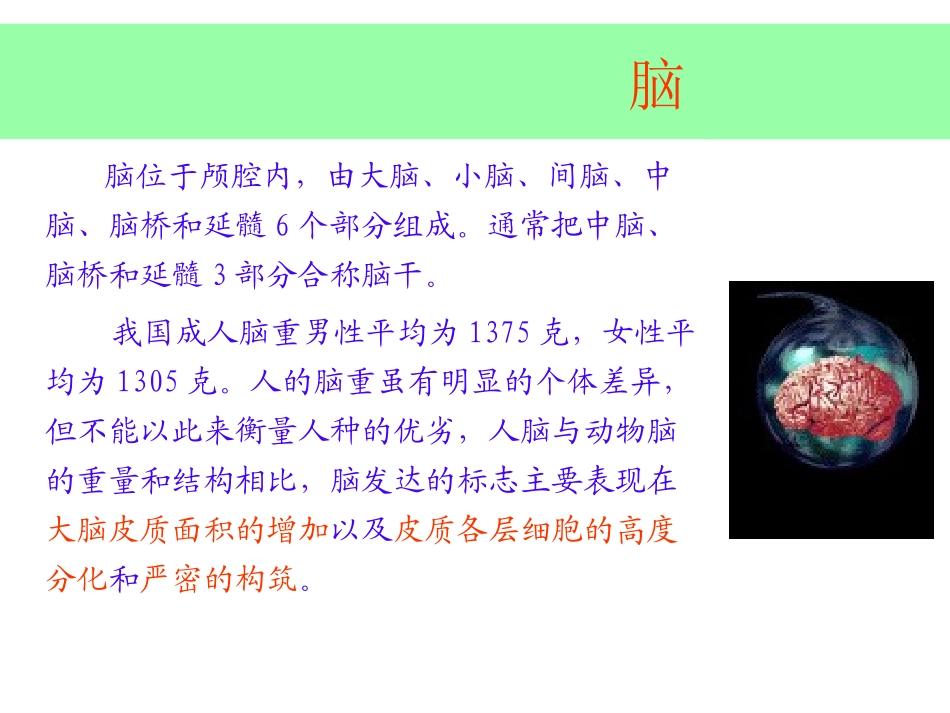 脑

脑位于颅腔内，由大脑、小脑、间脑、中脑、脑桥和延髓 6 个部分组成。通常把中脑、脑桥和延髓 3 部分合称脑干。

我国成人脑重男性平均为 1375 克，女性平均为 1305 克。人的脑重虽有明显的个体差异，但不能以此来衡量人种的优劣，人脑与动物脑的重量和结构相比，脑发达的标志主要表现在大脑皮质面积的增加以及皮质各层细胞的高度分化和严密的构筑。